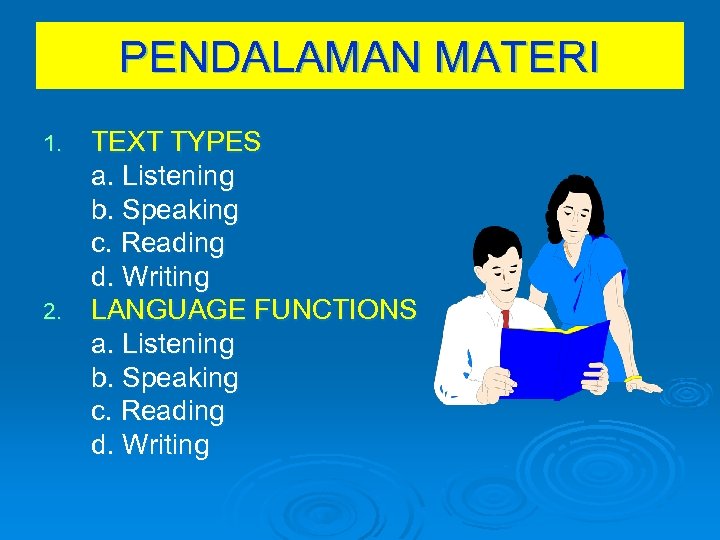 PENDALAMAN MATERI

1. TEXT TYPES
a. Listening
b. Speaking
c. Reading
d. Writing
2. LANGUAGE FUNCTIONS
a. Listening
b. Speaking
c. Reading
d. Writing